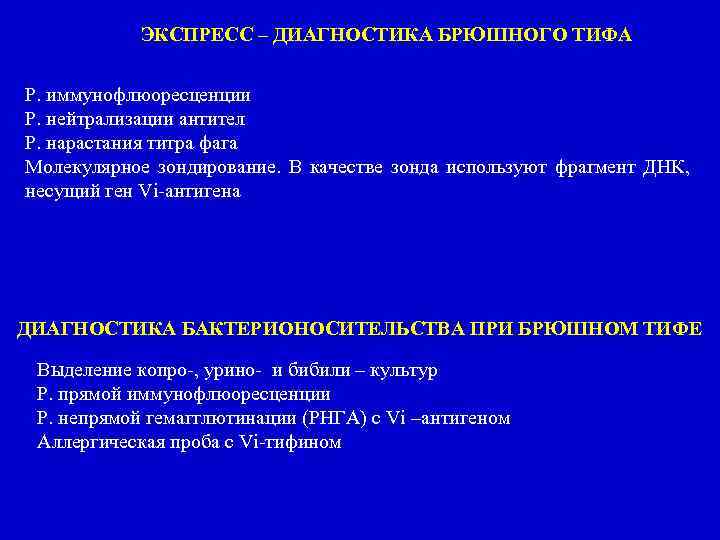 ЭКСПРЕСС – ДИАГНОСТИКА БРЮШНОГО ТИФА

Р. иммунофлюоресценции
Р. нейтрализации антител
Р. нарастания титра фага
Молекулярное зондирование. В качестве зонда используют фрагмент ДНК, несущий ген Vi-антигена

ДИАГНОСТИКА БАКТЕРИОНОСИТЕЛЬСТВА ПРИ БРЮШНОМ ТИФЕ

Выделение копро-, урино- и бибили – культур
Р. прямой иммунофлюоресценции
Р. непрямой гемагглютинации (РНГА) с Vi –антигеном
Аллергическая проба с Vi-тифином